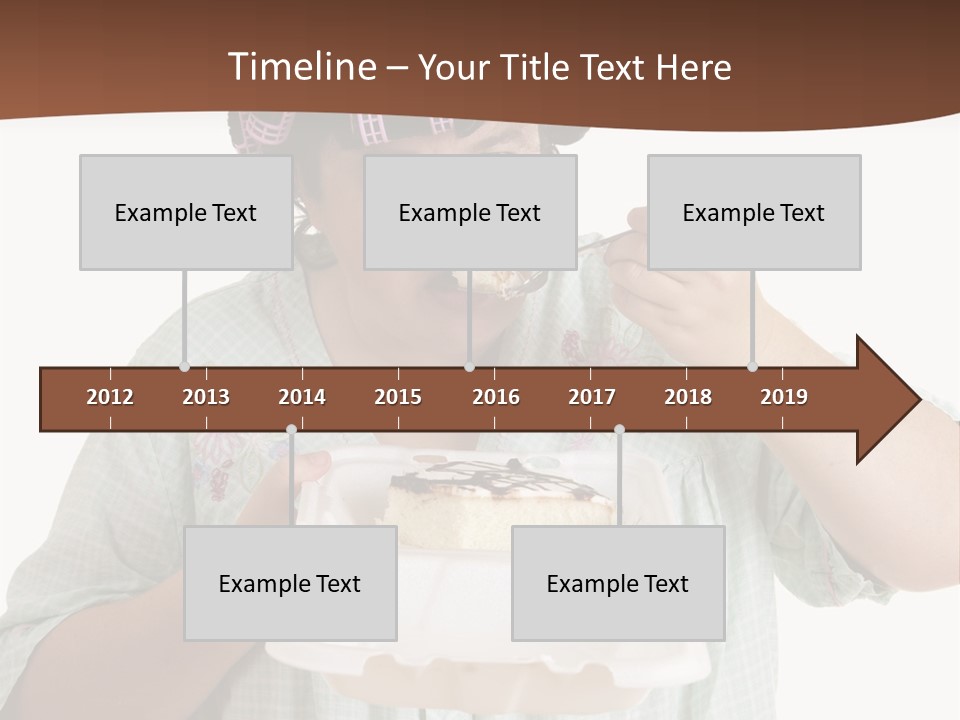 Timeline – Your Title Text Here

Example Text

Example Text

Example Text

2012 2013 2014 2015 2016 2017 2018 2019

Example Text

Example Text